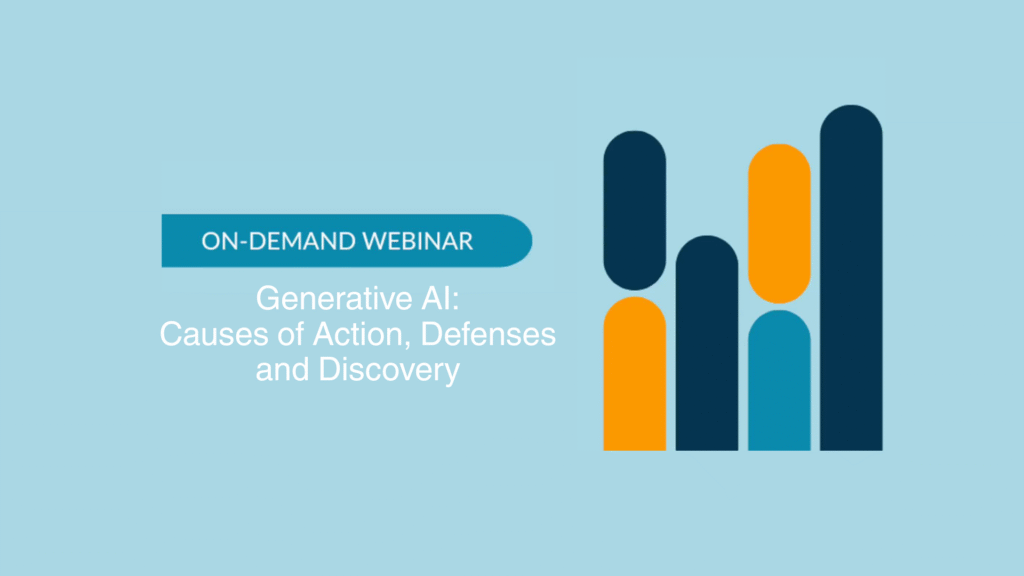 ON-DEMAND WEBINAR

Generative AI:
Causes of Action, Defenses and Discovery